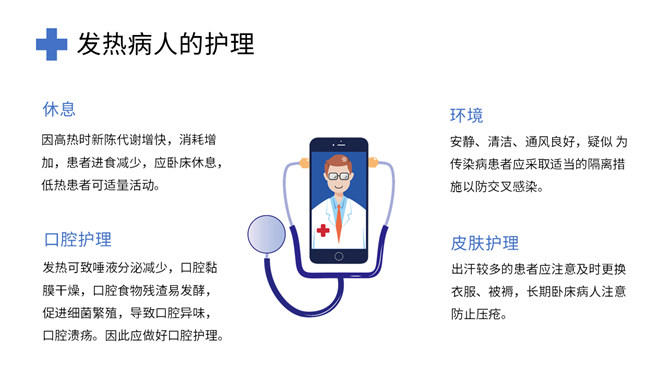 发热病人的护理

休息

因高热时新陈代谢增快，消耗增加，患者进食减少，应卧床休息，低热患者可适量活动。

口腔护理

发热可致唾液分泌减少，口腔黏膜干燥，口腔食物残渣易发酵，促进细菌繁殖，导致口腔异味，口腔溃疡。因此应做好口腔护理。

环境

安静、清洁、通风良好，疑似 为传染病患者应采取适当的隔离措施以防交叉感染。

皮肤护理

出汗较多的患者应注意及时更换衣服、被褥，长期卧床病人注意防止压疮。